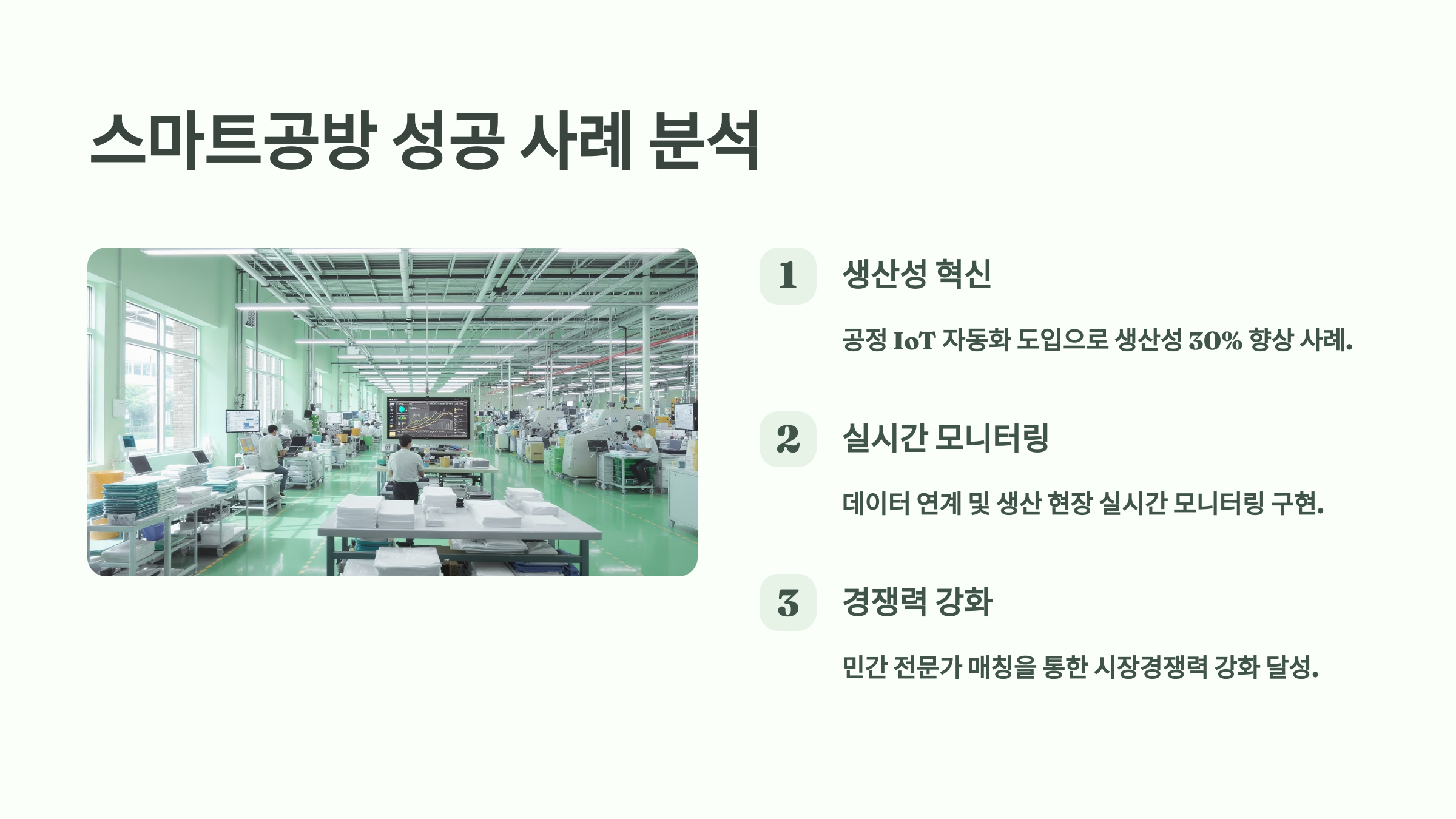 스마트공방 성공 사례 분석

1

생산성 혁신

공정 IoT 자동화 도입으로 생산성 30% 향상 사례.

2

실시간 모니터링

데이터 연계 및 생산 현장 실시간 모니터링 구현.

3

경쟁력 강화

민간 전문가 매칭을 통한 시장경쟁력 강화 달성.